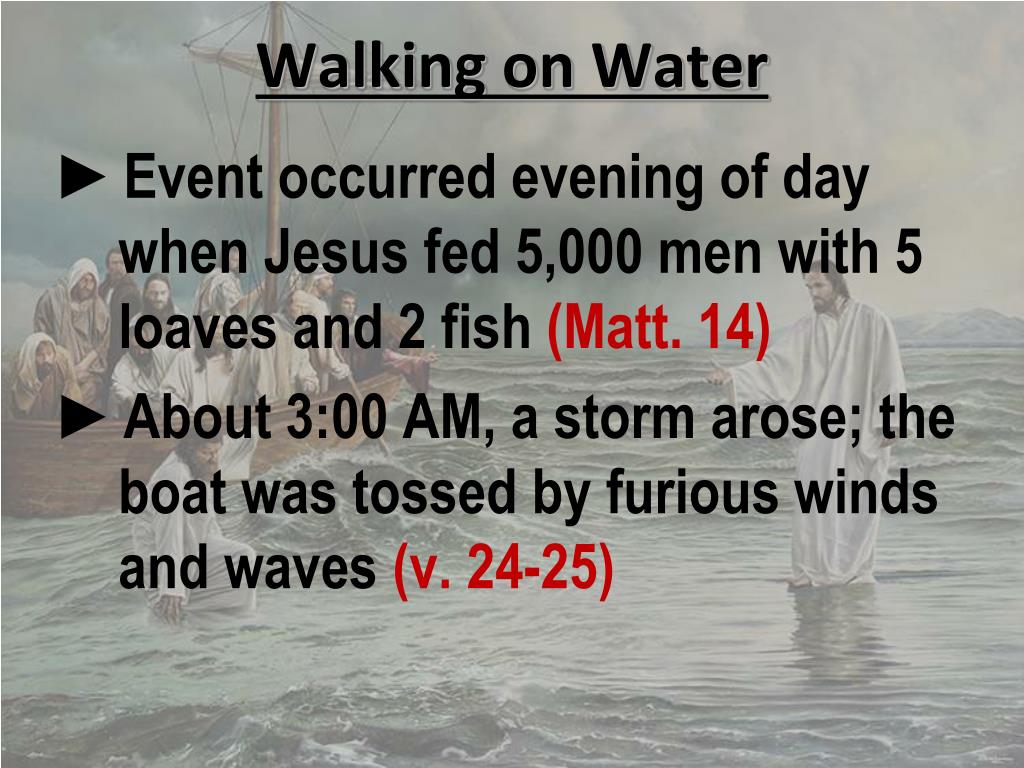 Walking on Water

► Event occurred evening of day when Jesus fed 5,000 men with 5 loaves and 2 fish (Matt. 14)

► About 3:00 AM, a storm arose; the boat was tossed by furious winds and waves (v. 24-25)